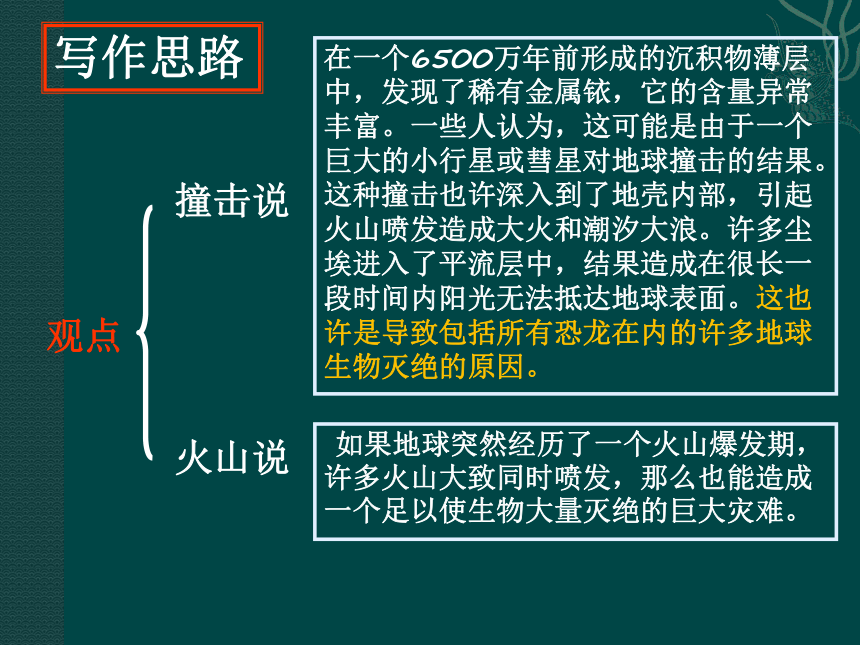 写作思路

观点

撞击说

在一个6500万年前形成的沉积物薄层中，发现了稀有金属铱，它的含量异常丰富。一些人认为，这可能是由于一个巨大的小行星或彗星对地球撞击的结果。这种撞击也许深入到了地壳内部，引起火山喷发造成大火和潮汐大浪。许多尘埃进入了平流层中，结果造成在很长一段时间内阳光无法抵达地球表面。这也许是导致包括所有恐龙在内的许多地球生物灭绝的原因。

火山说

如果地球突然经历了一个火山爆发期，许多火山大致同时喷发，那么也能造成一个足以使生物大量灭绝的巨大灾难。